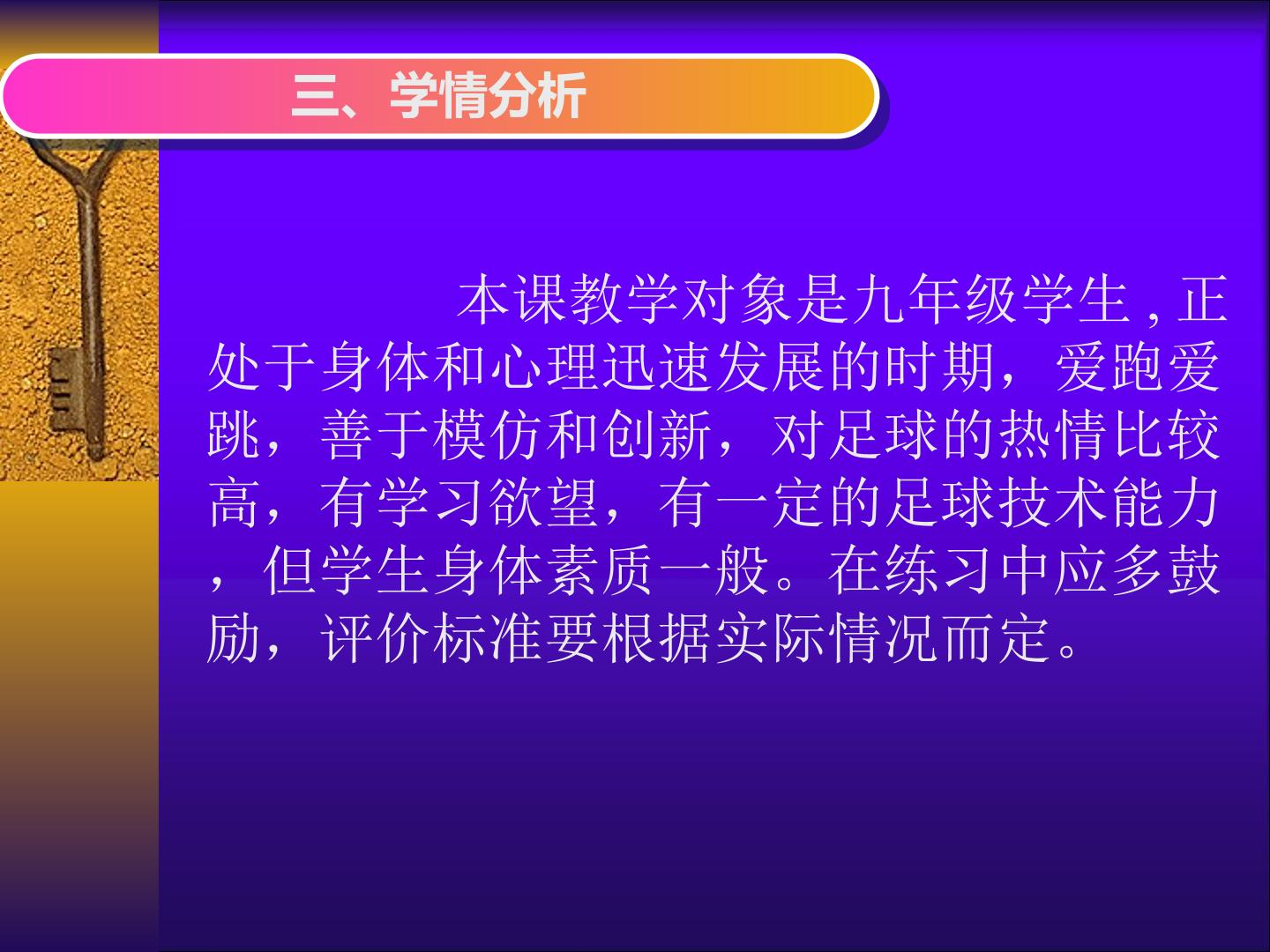 三、学情分析

本课教学对象是九年级学生,正处于身体和心理迅速发展的时期，爱跑爱跳，善于模仿和创新，对足球的热情比较高，有学习欲望，有一定的足球技术能力，但学生身体素质一般。在练习中应多鼓励，评价标准要根据实际情况而定。